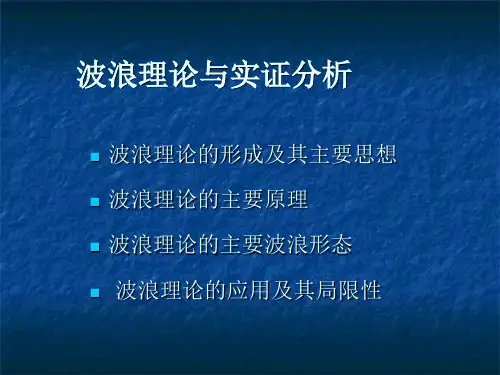 波浪理论与实证分析

- 波浪理论的形成及其主要思想
- 波浪理论的主要原理
- 波浪理论的主要波浪形态
- 波浪理论的应用及其局限性